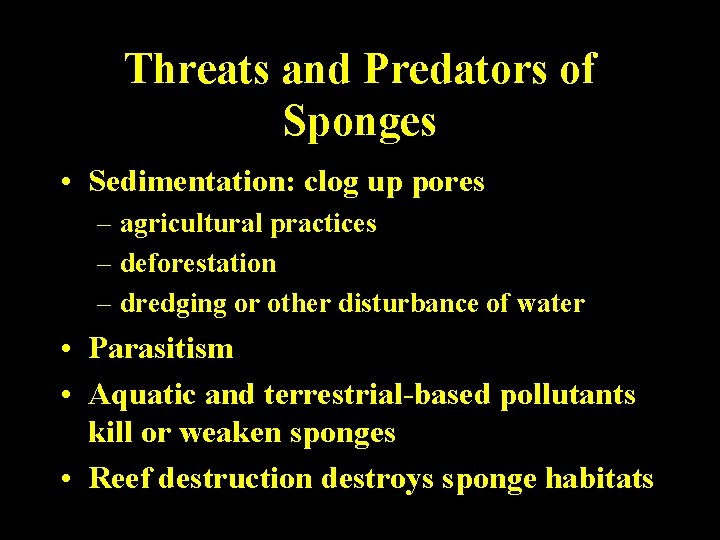 Threats and Predators of Sponges

• Sedimentation: clog up pores
– agricultural practices
– deforestation
– dredging or other disturbance of water
• Parasitism
• Aquatic and terrestrial-based pollutants kill or weaken sponges
• Reef destruction destroys sponge habitats